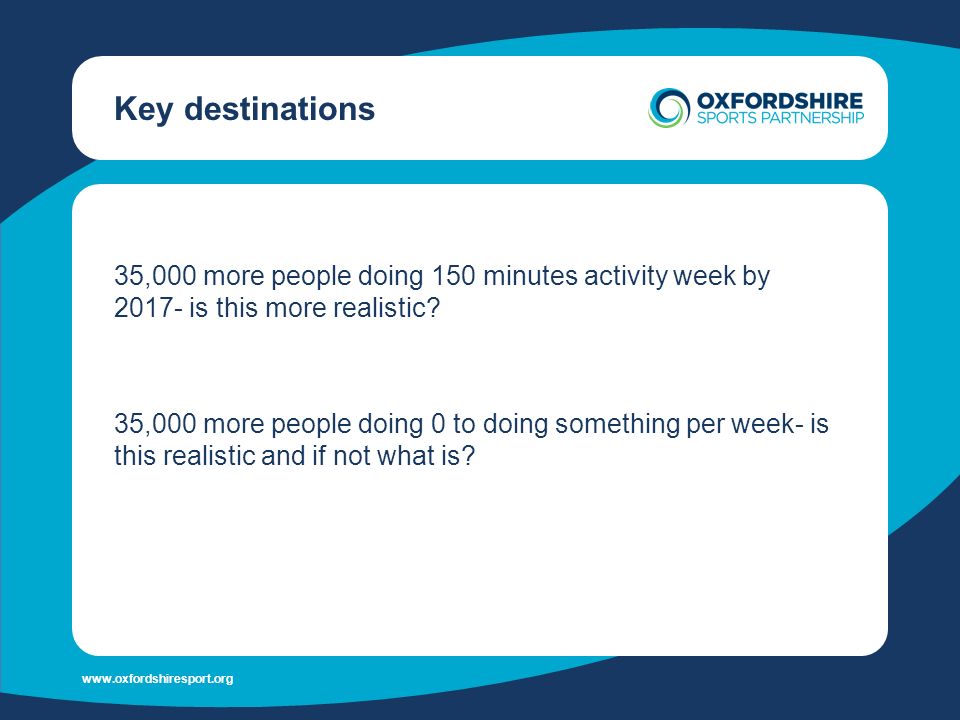 Key destinations

OXFORDSHIRE
SPORTS PARTNERSHIP

35,000 more people doing 150 minutes activity week by 2017- is this more realistic?

35,000 more people doing 0 to doing something per week- is this realistic and if not what is?

www.oxfordshiresport.org